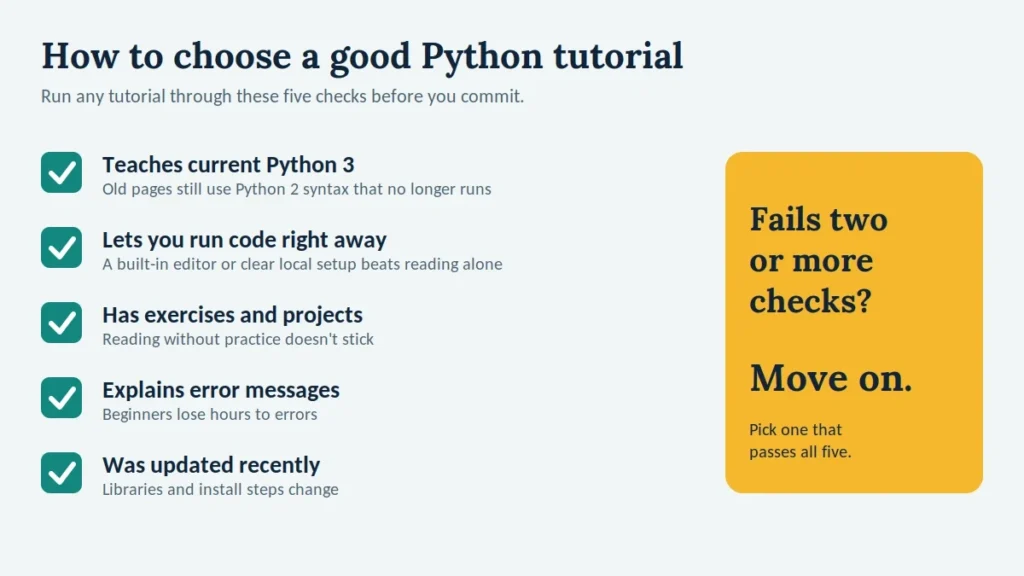 How to choose a good Python tutorial

Run any tutorial through these five checks before you commit.

Teaches current Python 3
Old pages still use Python 2 syntax that no longer runs

Lets you run code right away
A built-in editor or clear local setup beats reading alone

Has exercises and projects
Reading without practice doesn't stick

Explains error messages
Beginners lose hours to errors

Was updated recently
Libraries and install steps change

Fails two or more checks?

Move on.

Pick one that passes all five.